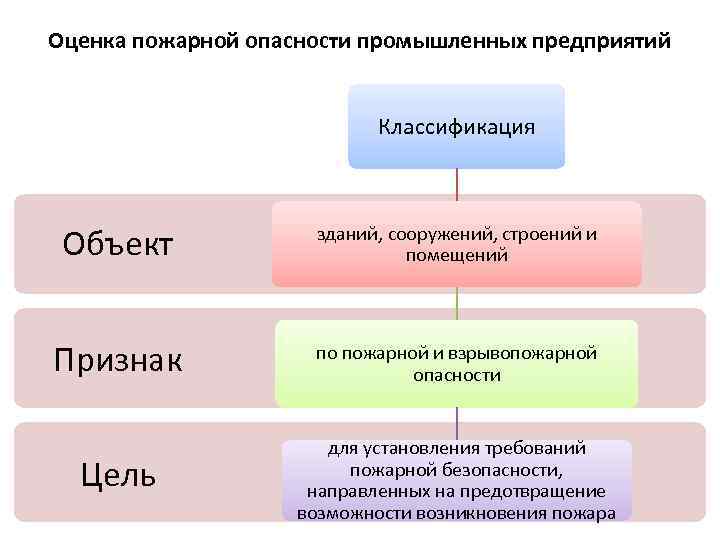 Оценка пожарной опасности промышленных предприятий

Классификация

Объект

зданий, сооружений, строений и помещений

Признак

по пожарной и взрывопожарной опасности

Цель

для установления требований пожарной безопасности, направленных на предотвращение возможности возникновения пожара